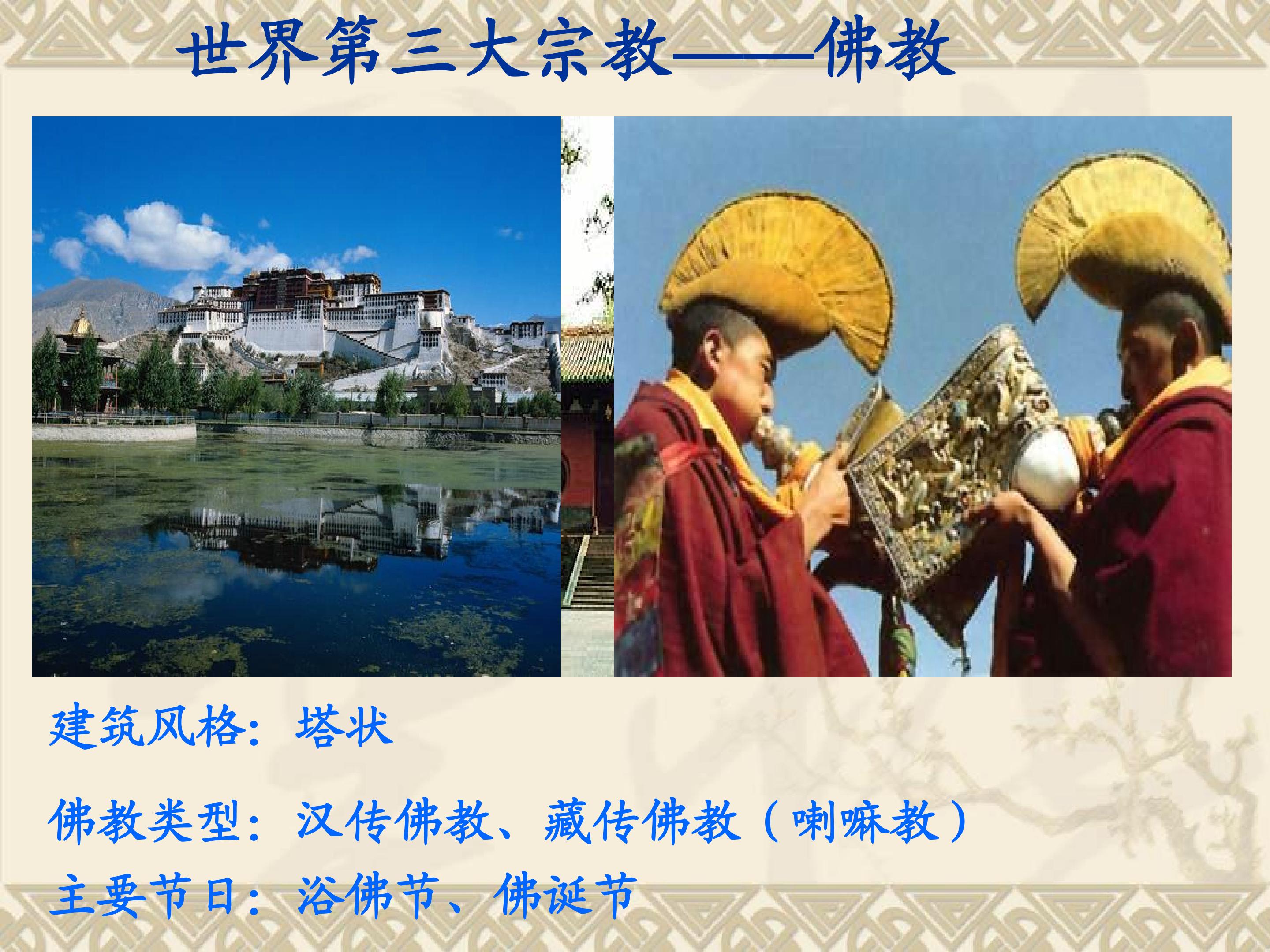 世界第三大宗教——佛教

建筑风格：塔状

佛教类型：汉传佛教、藏传佛教（喇嘛教）

主要节日：浴佛节、佛诞节